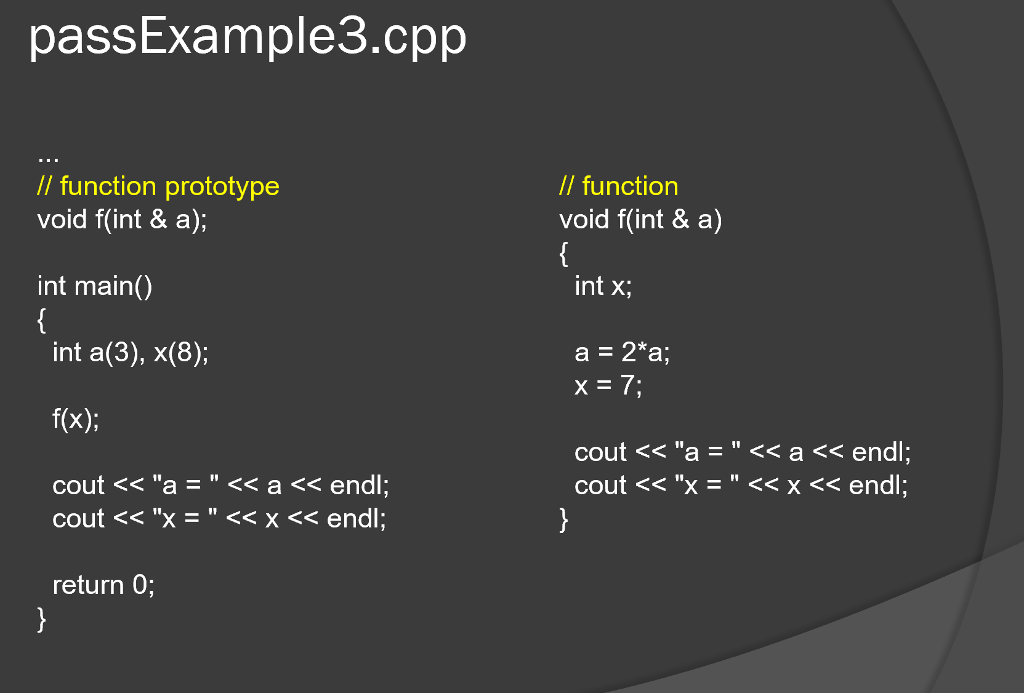 passExample3.cpp

...
// function prototype
void f(int & a);

int main()
{
  int a(3), x(8);

  f(x);

  cout << "a = " << a << endl;
  cout << "x = " << x << endl;

  return 0;
}

// function
void f(int & a)
{
  int x;

  a = 2*a;
  x = 7;

  cout << "a = " << a << endl;
  cout << "x = " << x << endl;
}